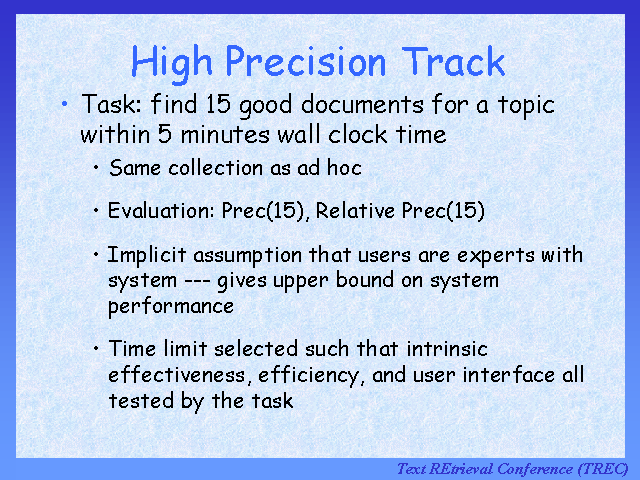 High Precision Track

• Task: find 15 good documents for a topic within 5 minutes wall clock time

• Same collection as ad hoc

• Evaluation: Prec(15), Relative Prec(15)

• Implicit assumption that users are experts with system --- gives upper bound on system performance

• Time limit selected such that intrinsic effectiveness, efficiency, and user interface all tested by the task

Text REtrieval Conference (TREC)